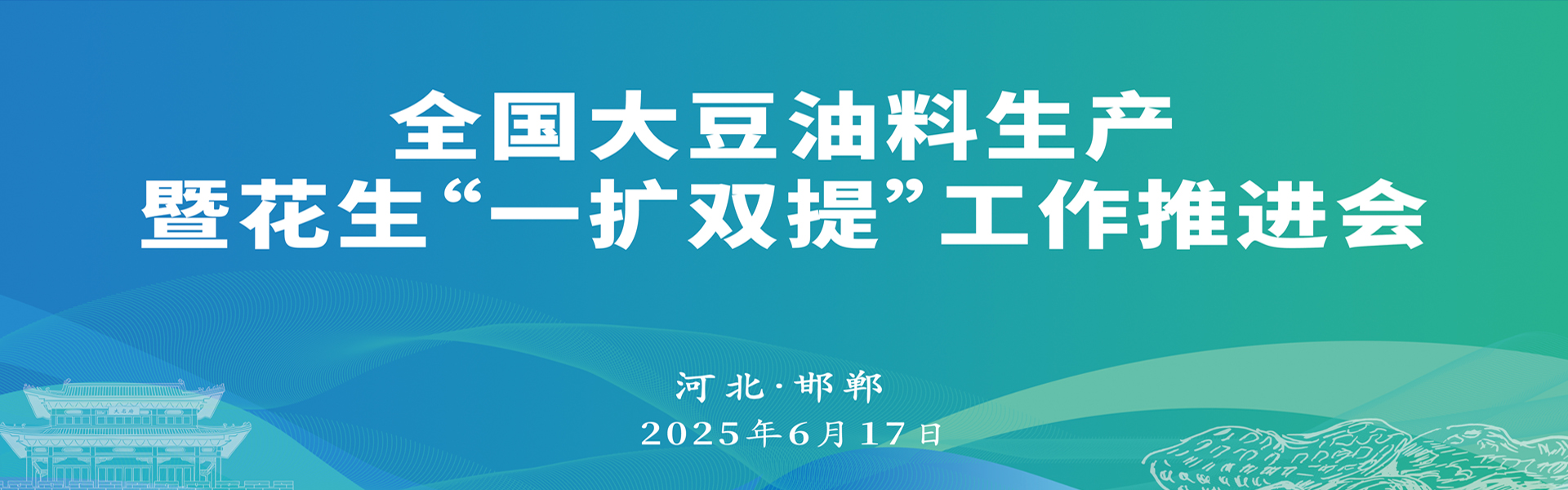 全国大豆油料生产
暨花生“一扩双提”工作推进会

河北·邯郸
2025年6月17日